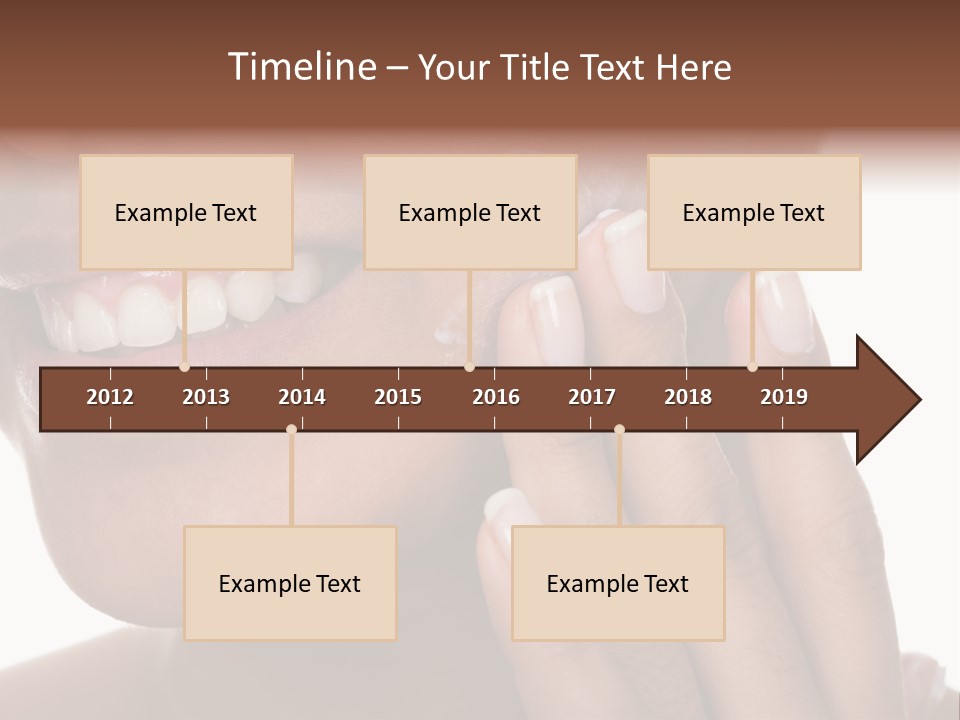 Timeline – Your Title Text Here

Example Text

Example Text

Example Text

2012 2013 2014 2015 2016 2017 2018 2019

Example Text

Example Text